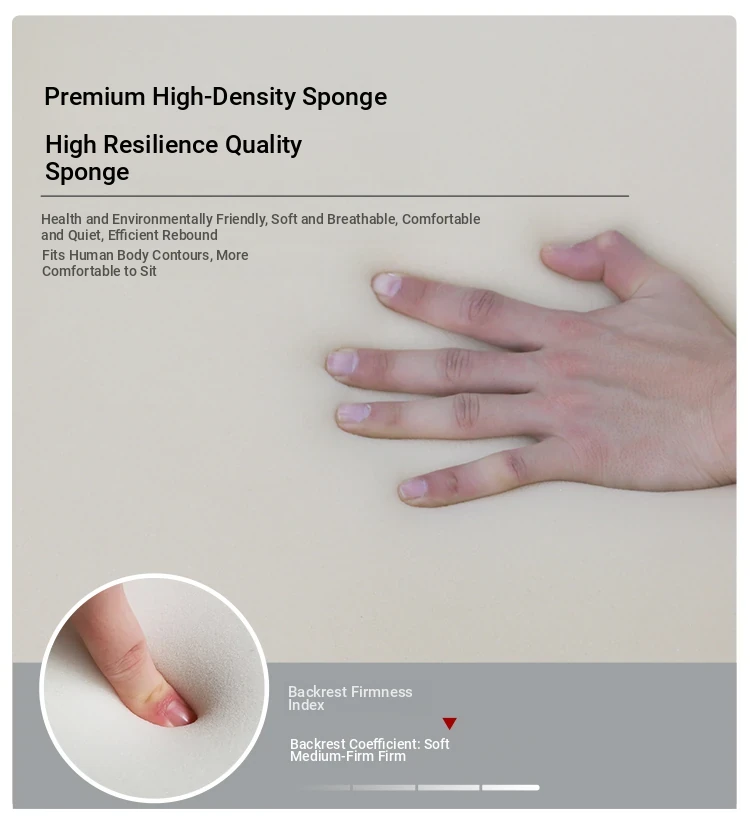 Premium High-Density Sponge

High Resilience Quality Sponge

Health and Environmentally Friendly, Soft and Breathable, Comfortable and Quiet, Efficient Rebound

Fits Human Body Contours, More Comfortable to Sit

Backrest Firmness Index

Backrest Coefficient: Soft Medium-Firm Firm